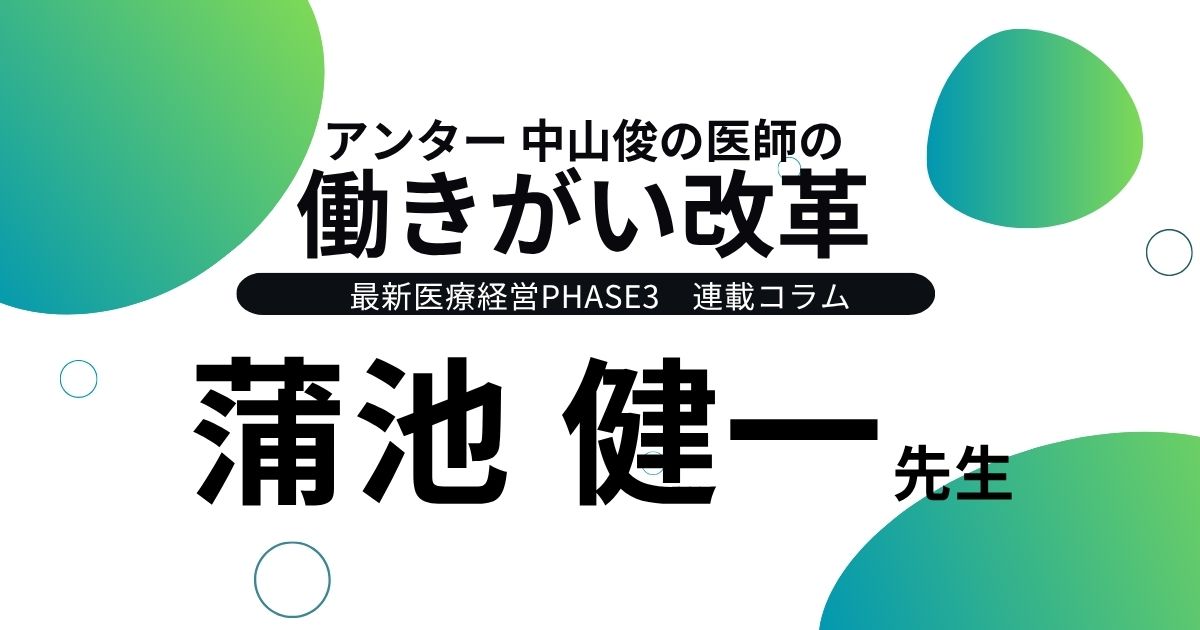 アンター 中山俊の医師の
働きがい改革

最新医療経営PHASE3　連載コラム

蒲池 健一 先生